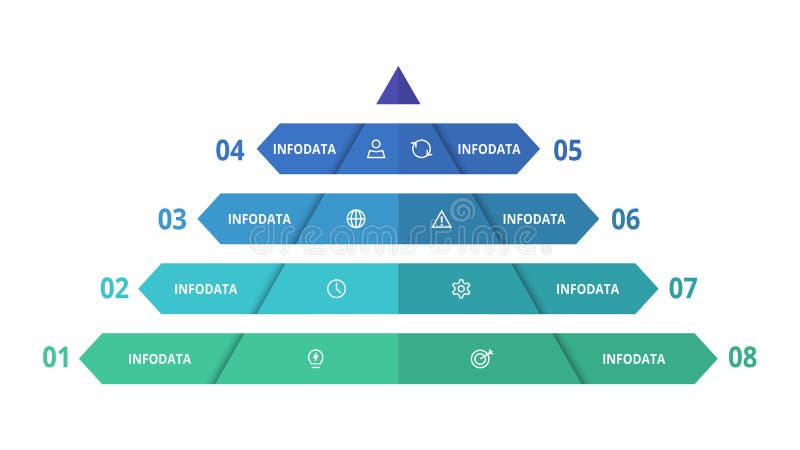 04 INFODATA INFODATA 05

03 INFODATA INFODATA 06

dreamstime

02 INFODATA INFODATA 07

01 INFODATA INFODATA 08